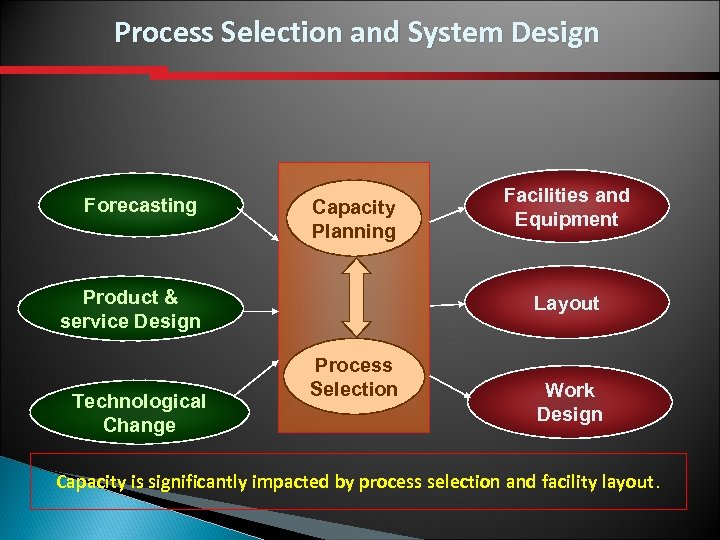 Process Selection and System Design

Forecasting

Product & service Design

Technological Change

Capacity Planning

Process Selection

Facilities and Equipment

Layout

Work Design

Capacity is significantly impacted by process selection and facility layout.